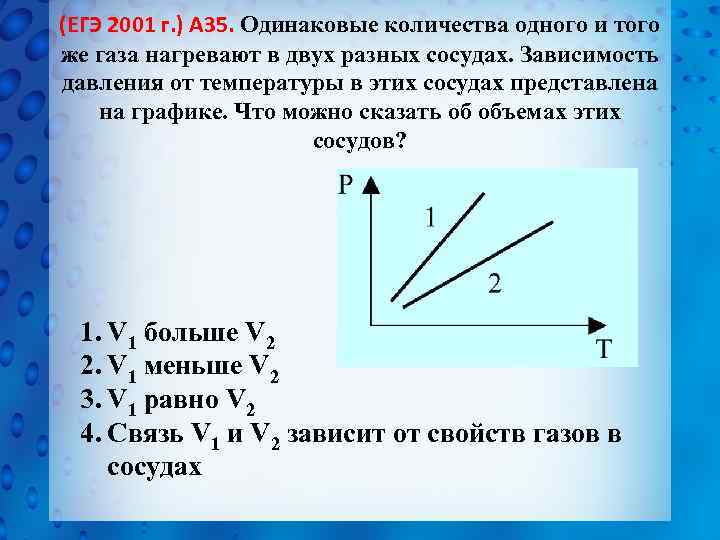 (ЕГЭ 2001 г.) А35. Одинаковые количества одного и того же газа нагревают в двух разных сосудах. Зависимость давления от температуры в этих сосудах представлена на графике. Что можно сказать об объемах этих сосудов?

P

1

2

T

1. $V_1$ больше $V_2$
2. $V_1$ меньше $V_2$
3. $V_1$ равно $V_2$
4. Связь $V_1$ и $V_2$ зависит от свойств газов в сосудах